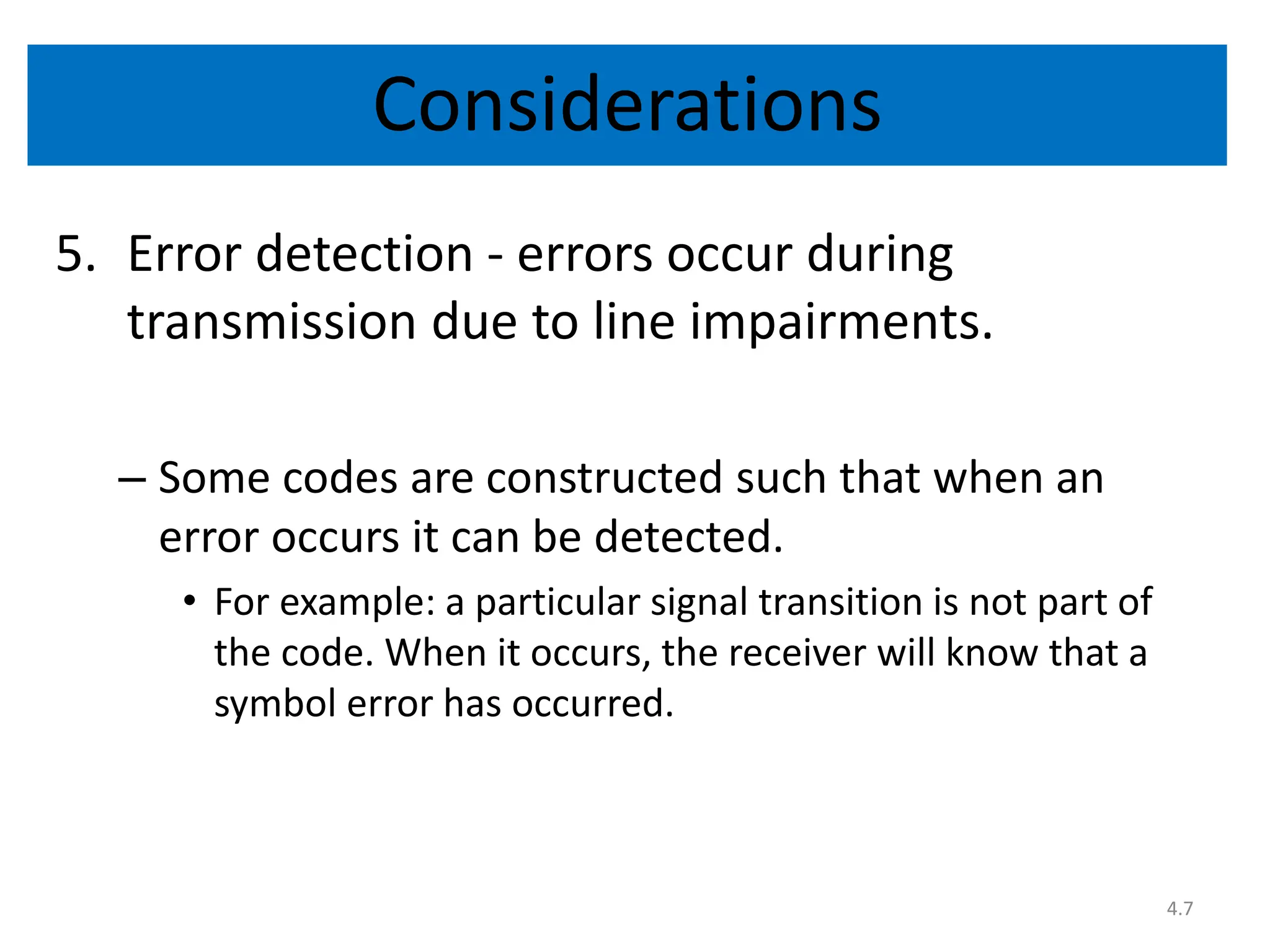 Considerations

5. Error detection - errors occur during transmission due to line impairments.

– Some codes are constructed such that when an error occurs it can be detected.

• For example: a particular signal transition is not part of the code. When it occurs, the receiver will know that a symbol error has occurred.

4.7